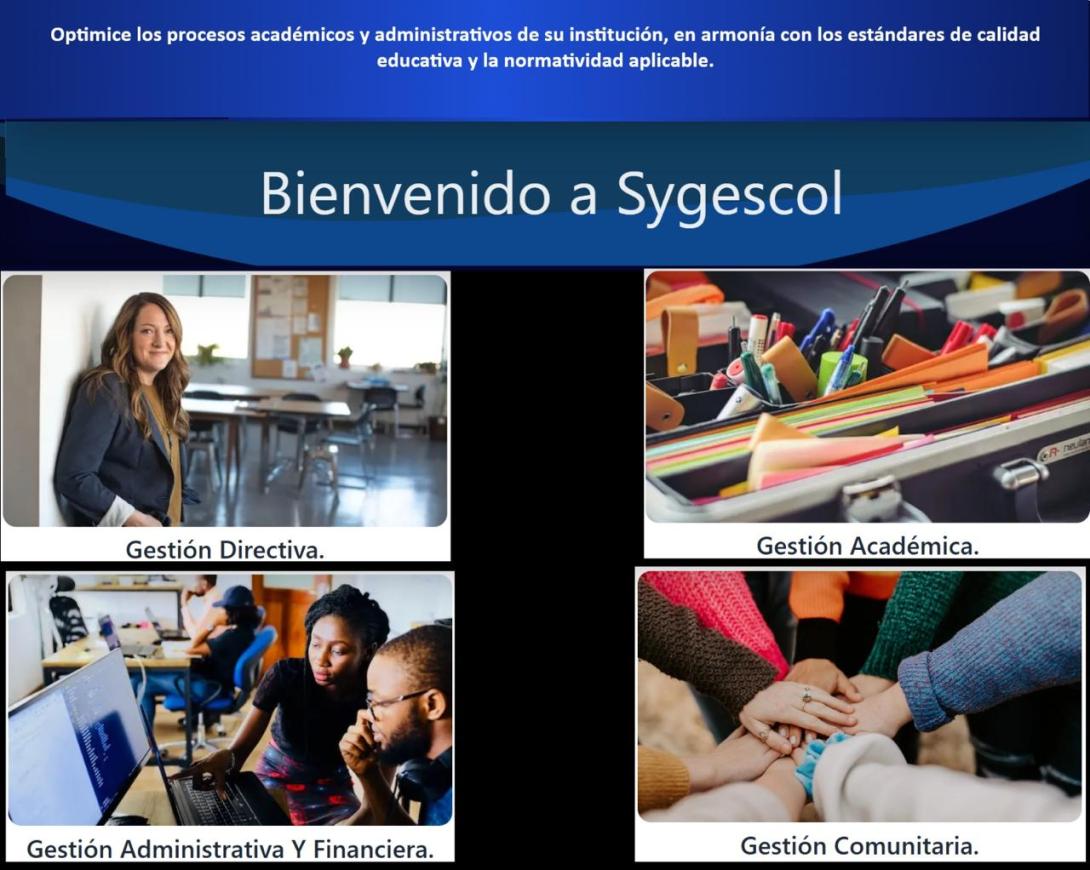 Optimice los procesos académicos y administrativos de su institución, en armonía con los estándares de calidad educativa y la normatividad aplicable.

Bienvenido a Sygescol

Gestión Directiva.

Gestión Académica.

Gestión Administrativa Y Financiera.

Gestión Comunitaria.